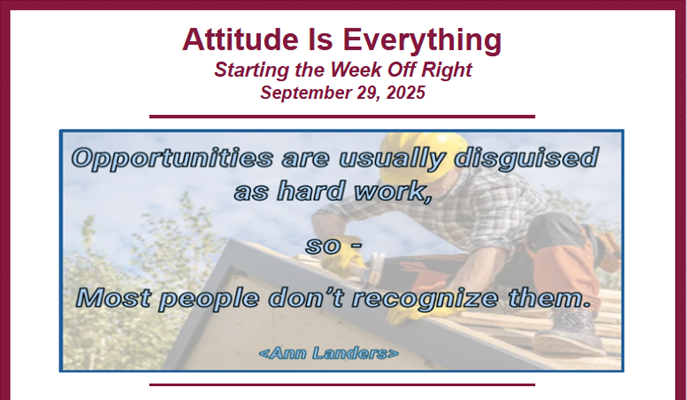 Attitude Is Everything
Starting the Week Off Right
September 29, 2025

Opportunities are usually disguised as hard work,

so -

Most people don't recognize them.

<Ann Landers>